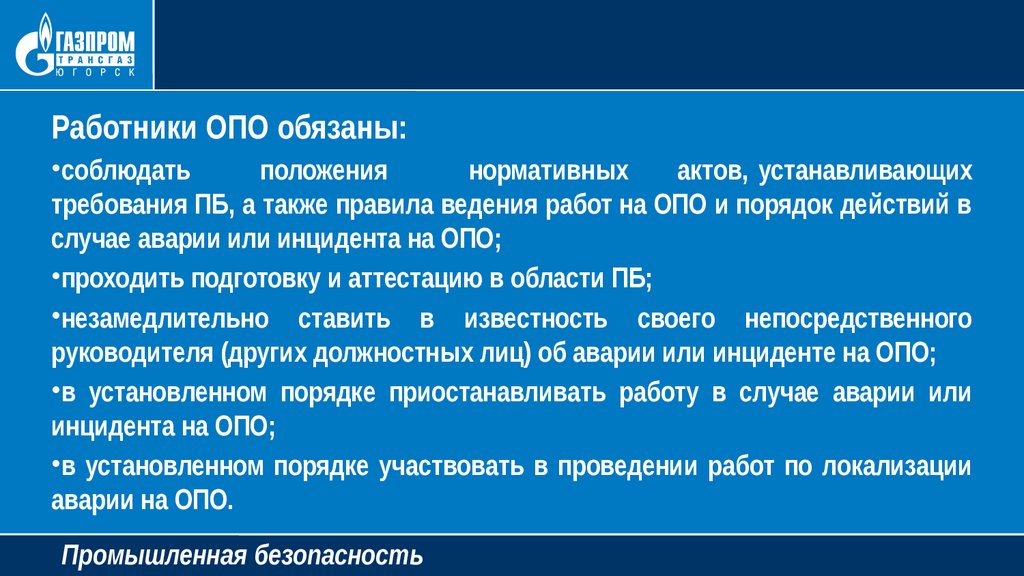 ГАЗПРОМ
ТРАНСГАЗ
ЮГОРСК

Работники ОПО обязаны:

•соблюдать положения нормативных актов, устанавливающих требования ПБ, а также правила ведения работ на ОПО и порядок действий в случае аварии или инцидента на ОПО;

•проходить подготовку и аттестацию в области ПБ;

•незамедлительно ставить в известность своего непосредственного руководителя (других должностных лиц) об аварии или инциденте на ОПО;

•в установленном порядке приостанавливать работу в случае аварии или инцидента на ОПО;

•в установленном порядке участвовать в проведении работ по локализации аварии на ОПО.

Промышленная безопасность